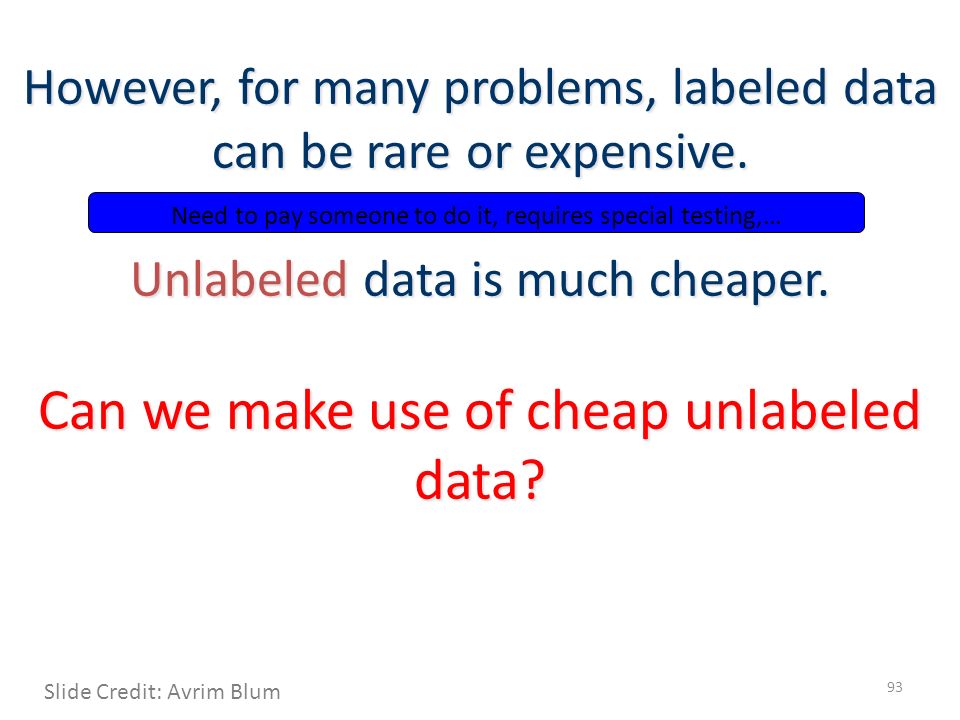 However, for many problems, labeled data can be rare or expensive.

Need to pay someone to do it, requires special testing,…

Unlabeled data is much cheaper.

Can we make use of cheap unlabeled data?

Slide Credit: Avrim Blum

93